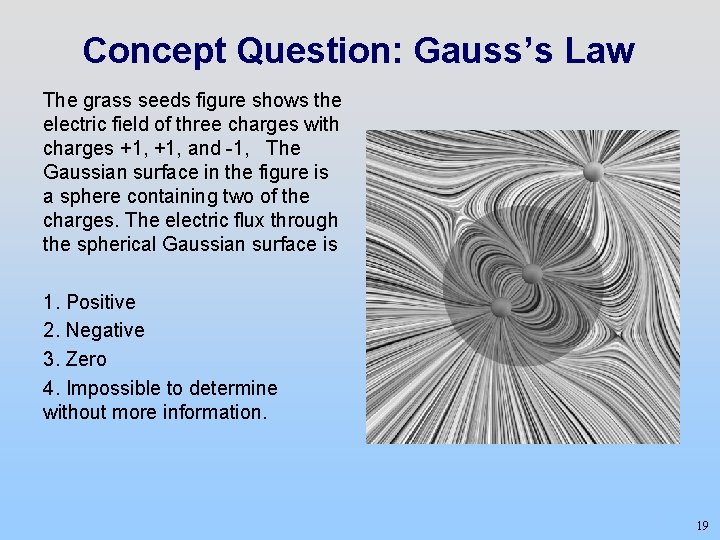 Concept Question: Gauss's Law

The grass seeds figure shows the electric field of three charges with charges +1, +1, and -1,   The Gaussian surface in the figure is a sphere containing two of the charges. The electric flux through the spherical Gaussian surface is

1. Positive
2. Negative
3. Zero
4. Impossible to determine without more information.

19